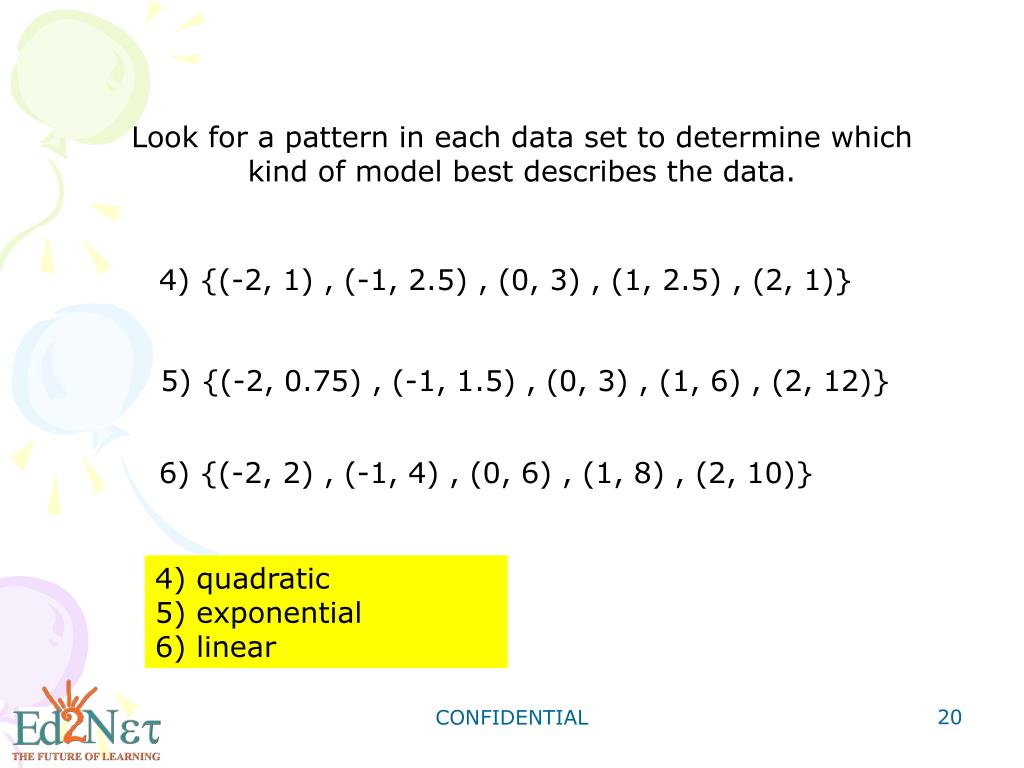 Look for a pattern in each data set to determine which kind of model best describes the data.

4) {(-2, 1) , (-1, 2.5) , (0, 3) , (1, 2.5) , (2, 1)}

5) {(-2, 0.75) , (-1, 1.5) , (0, 3) , (1, 6) , (2, 12)}

6) {(-2, 2) , (-1, 4) , (0, 6) , (1, 8) , (2, 10)}

4) quadratic
5) exponential
6) linear

Ed2Nετ
THE FUTURE OF LEARNING

CONFIDENTIAL

20